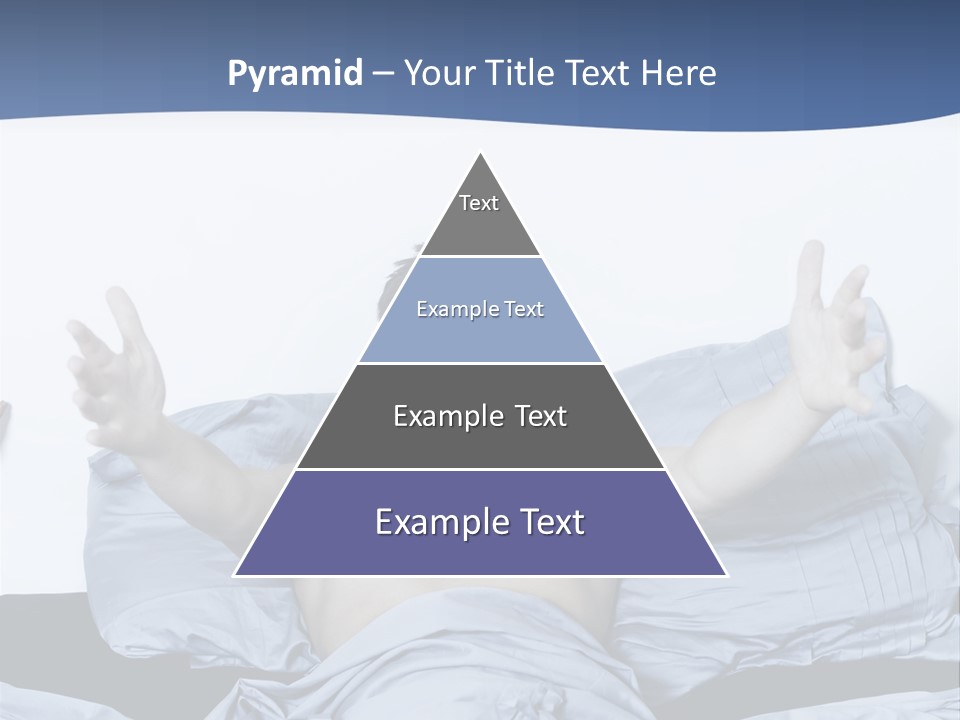 Pyramid – Your Title Text Here

Text

Example Text

Example Text

Example Text